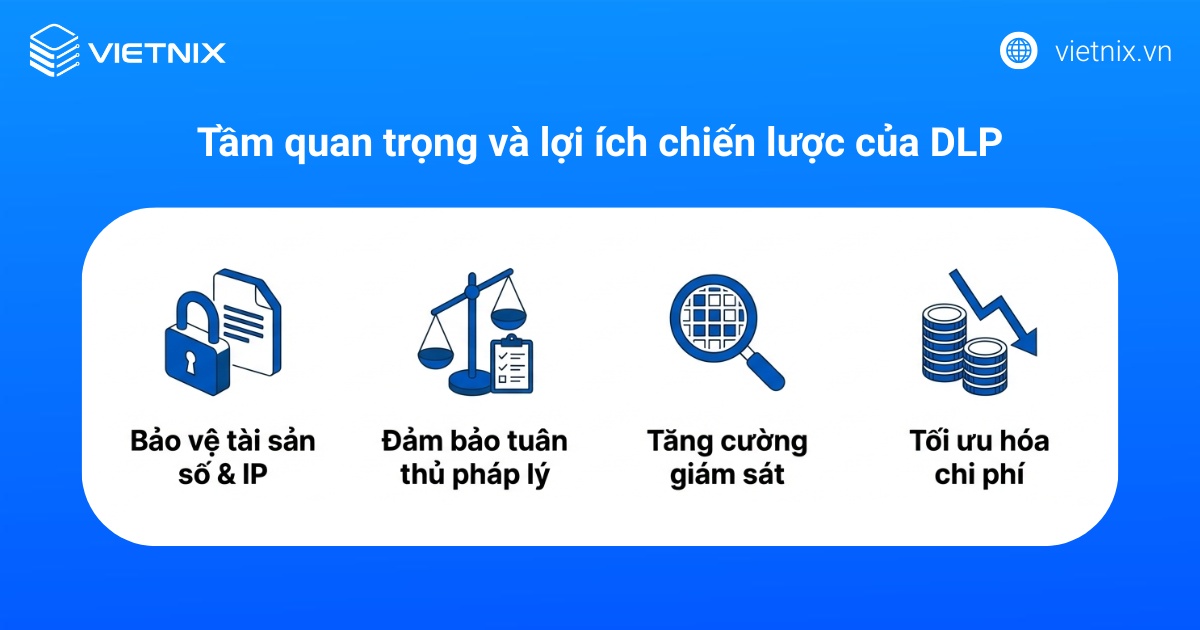 VIETNIX

vietnix.vn

Tầm quan trọng và lợi ích chiến lược của DLP

Bảo vệ tài sản số & IP

Đảm bảo tuân thủ pháp lý

Tăng cường giám sát

Tối ưu hóa chi phí